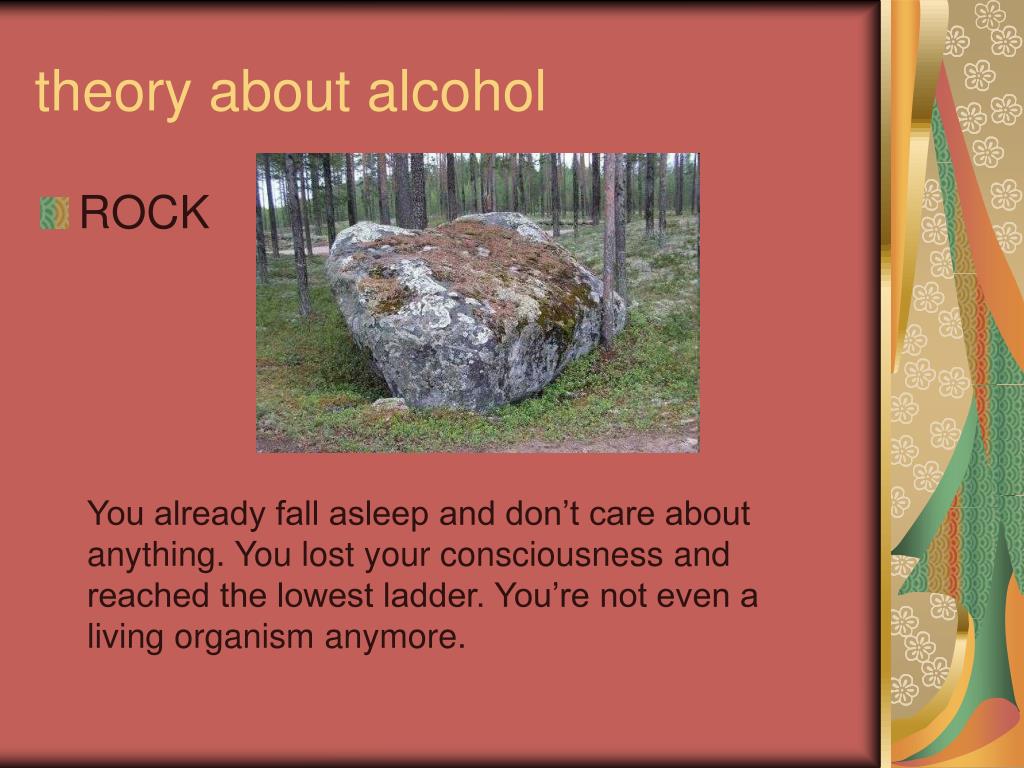 theory about alcohol

ROCK

You already fall asleep and don’t care about anything. You lost your consciousness and reached the lowest ladder. You’re not even a living organism anymore.